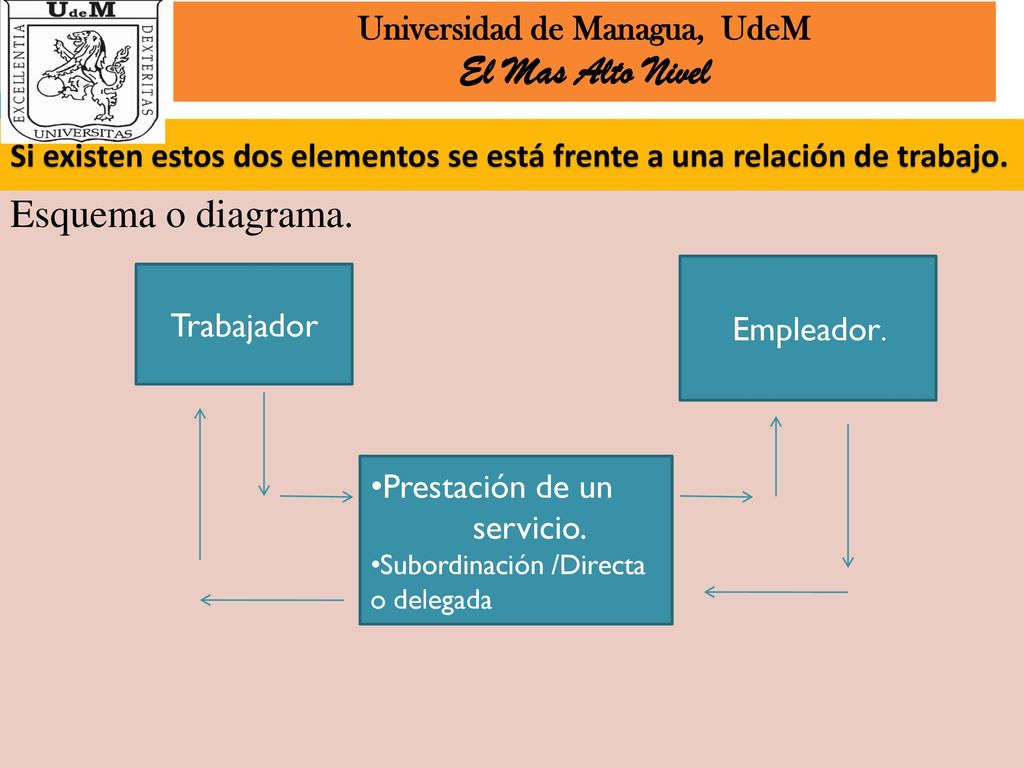 UdeM
EXCELLENTIA DEXTERITAS
UNIVERSITAS

Universidad de Managua, UdeM
El Mas Alto Nivel

Si existen estos dos elementos se está frente a una relación de trabajo.

Esquema o diagrama.

Trabajador

Empleador.

•Prestación de un servicio.
•Subordinación /Directa o delegada